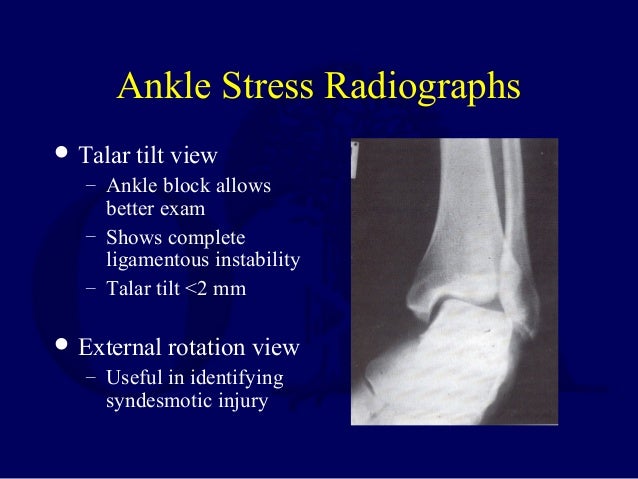 Ankle Stress Radiographs

• Talar tilt view
  – Ankle block allows better exam
  – Shows complete ligamentous instability
  – Talar tilt <2 mm

• External rotation view
  – Useful in identifying syndesmotic injury